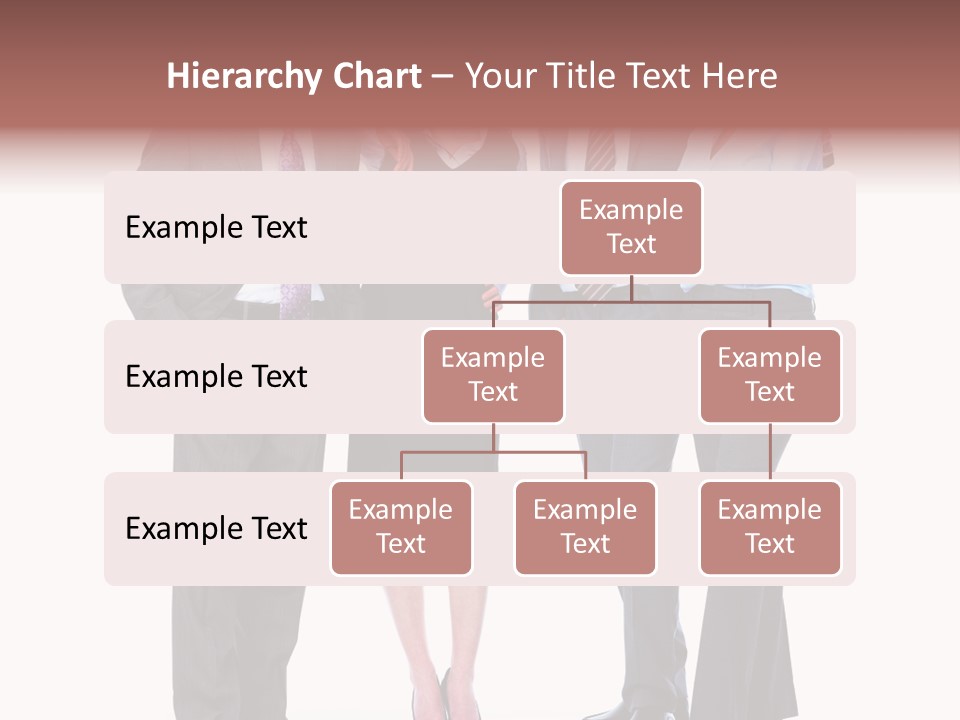 Hierarchy Chart – Your Title Text Here

Example Text

Example Text

Example Text

Example Text

Example Text

Example Text

Example Text

Example Text

Example Text